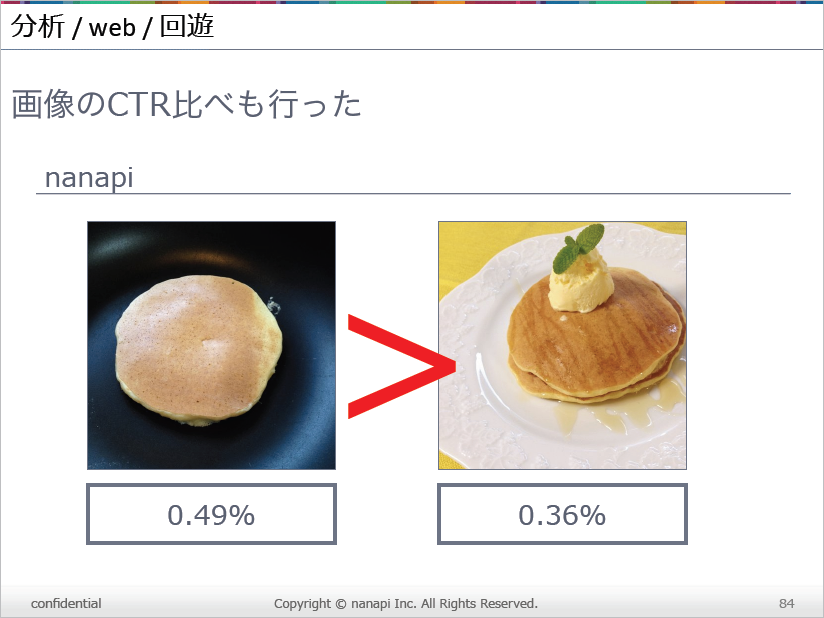 分析 / web / 回遊

画像のCTR比べも行った

nanapi

>

0.49%

0.36%

confidential

Copyright © nanapi Inc. All Rights Reserved.

84